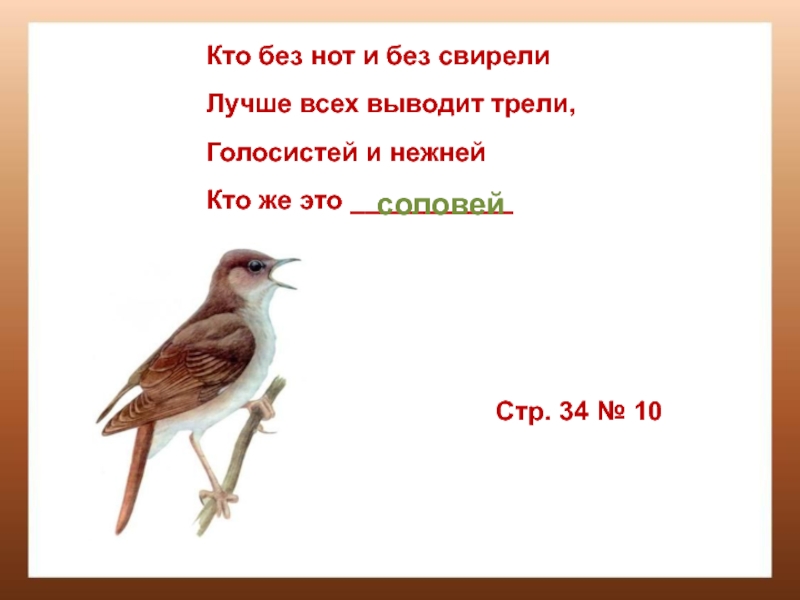 Кто без нот и без свирели

Лучше всех выводит трели,

Голосистей и нежней

Кто же это соловей

Стр. 34 № 10